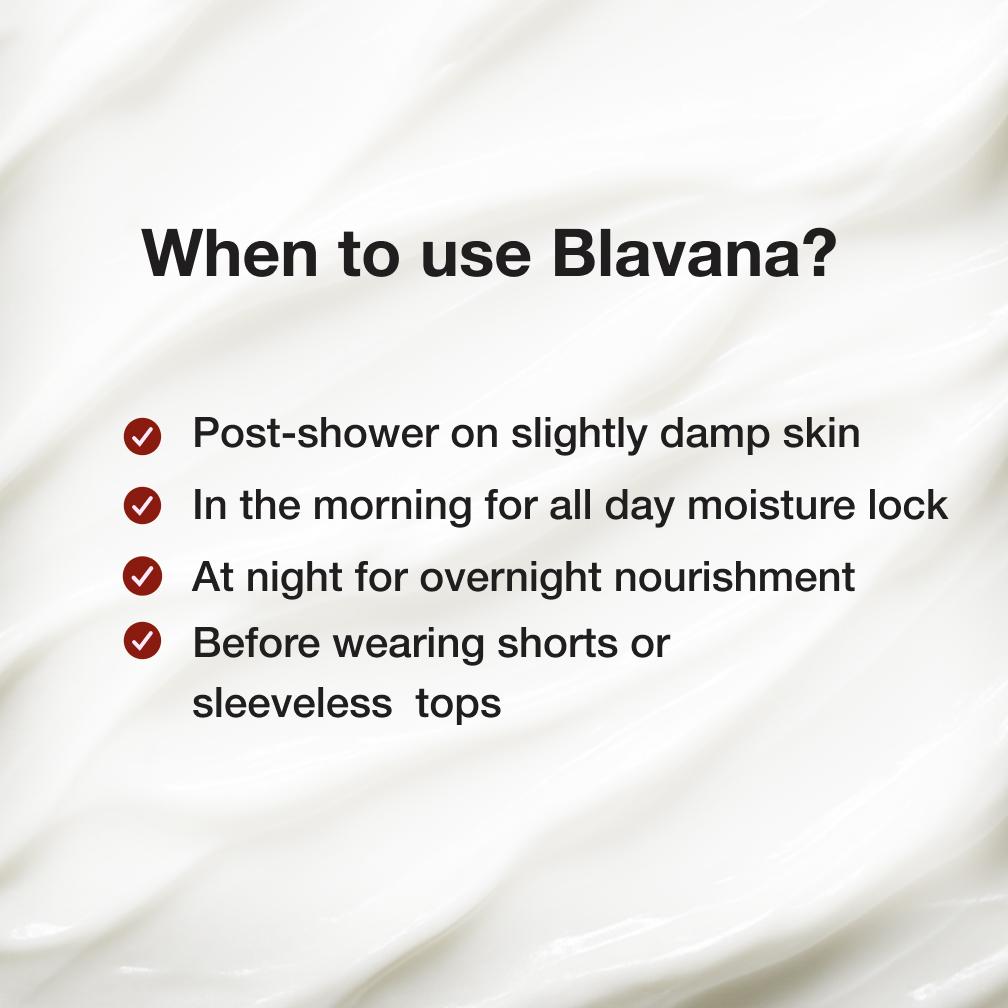 When to use Blavana?

Post-shower on slightly damp skin

In the morning for all day moisture lock

At night for overnight nourishment

Before wearing shorts or sleeveless tops